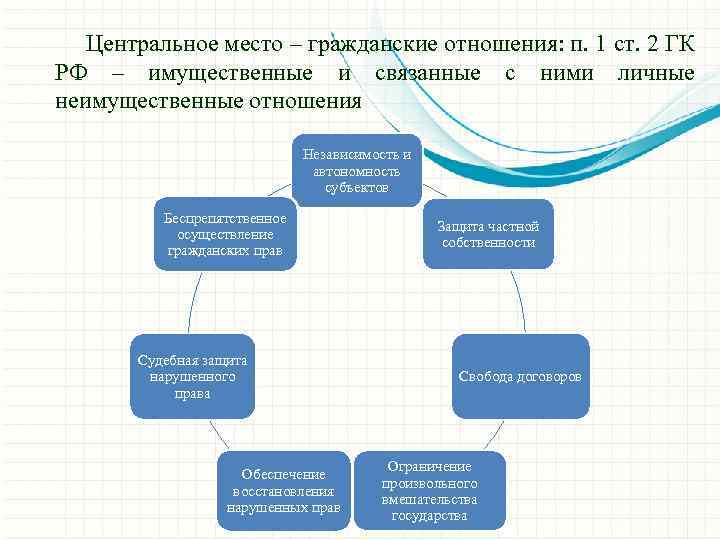 Центральное место – гражданские отношения: п. 1 ст. 2 ГК РФ – имущественные и связанные с ними личные неимущественные отношения

Независимость и автономность субъектов

Защита частной собственности

Свобода договоров

Ограничение произвольного вмешательства государства

Обеспечение восстановления нарушенных прав

Судебная защита нарушенного права

Беспрепятственное осуществление гражданских прав